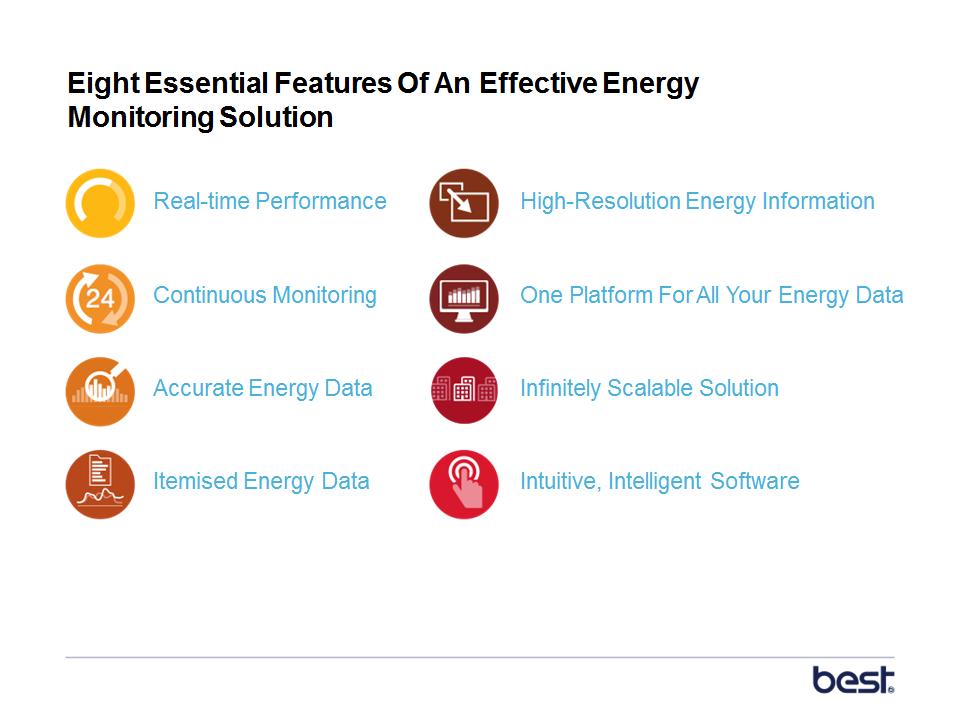 Eight Essential Features Of An Effective Energy Monitoring Solution

Real-time Performance

24

Continuous Monitoring

Accurate Energy Data

Itemised Energy Data

High-Resolution Energy Information

One Platform For All Your Energy Data

Infinitely Scalable Solution

Intuitive, Intelligent Software

best